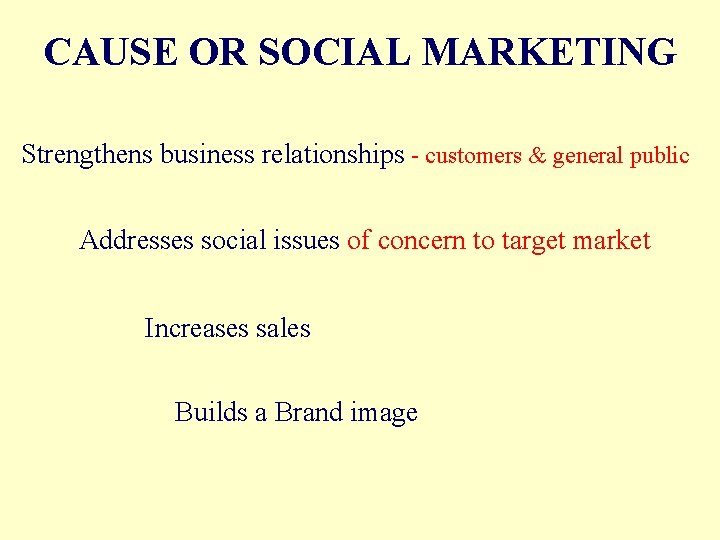 CAUSE OR SOCIAL MARKETING

Strengthens business relationships - customers & general public

Addresses social issues of concern to target market

Increases sales

Builds a Brand image